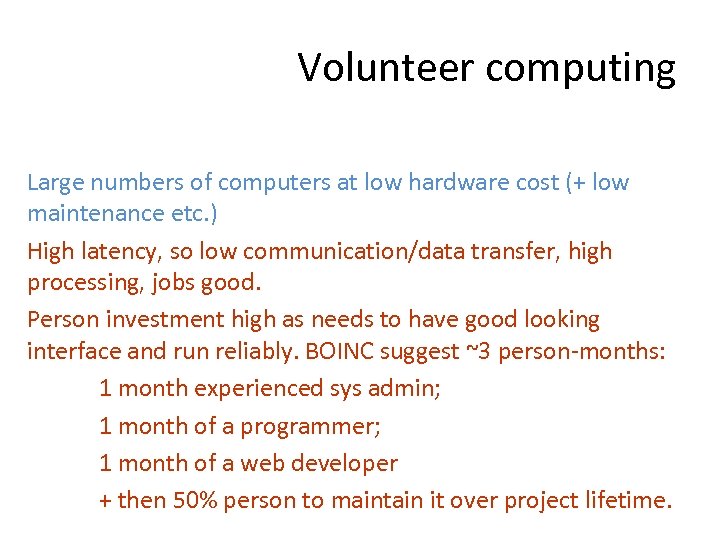 Volunteer computing

Large numbers of computers at low hardware cost (+ low maintenance etc.)

High latency, so low communication/data transfer, high processing, jobs good.

Person investment high as needs to have good looking interface and run reliably. BOINC suggest ~3 person-months:

1 month experienced sys admin;

1 month of a programmer;

1 month of a web developer

+ then 50% person to maintain it over project lifetime.